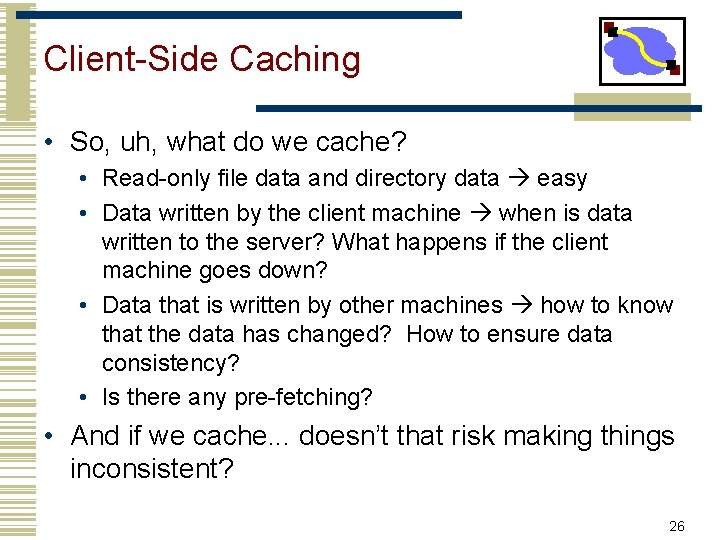 Client-Side Caching

• So, uh, what do we cache?
  • Read-only file data and directory data → easy
  • Data written by the client machine → when is data written to the server? What happens if the client machine goes down?
  • Data that is written by other machines → how to know that the data has changed? How to ensure data consistency?
  • Is there any pre-fetching?
• And if we cache... doesn't that risk making things inconsistent?

26